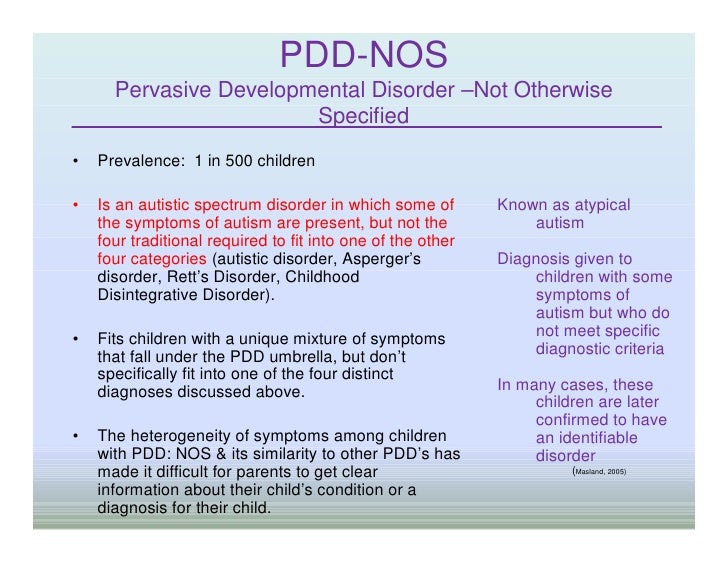 PDD-NOS
Pervasive Developmental Disorder –Not Otherwise Specified

• Prevalence: 1 in 500 children

• Is an autistic spectrum disorder in which some of the symptoms of autism are present, but not the four traditional required to fit into one of the other four categories (autistic disorder, Asperger's disorder, Rett's Disorder, Childhood Disintegrative Disorder).

• Fits children with a unique mixture of symptoms that fall under the PDD umbrella, but don't specifically fit into one of the four distinct diagnoses discussed above.

• The heterogeneity of symptoms among children with PDD: NOS & its similarity to other PDD's has made it difficult for parents to get clear information about their child's condition or a diagnosis for their child.

Known as atypical autism

Diagnosis given to children with some symptoms of autism but who do not meet specific diagnostic criteria

In many cases, these children are later confirmed to have an identifiable disorder

(Masland, 2005)